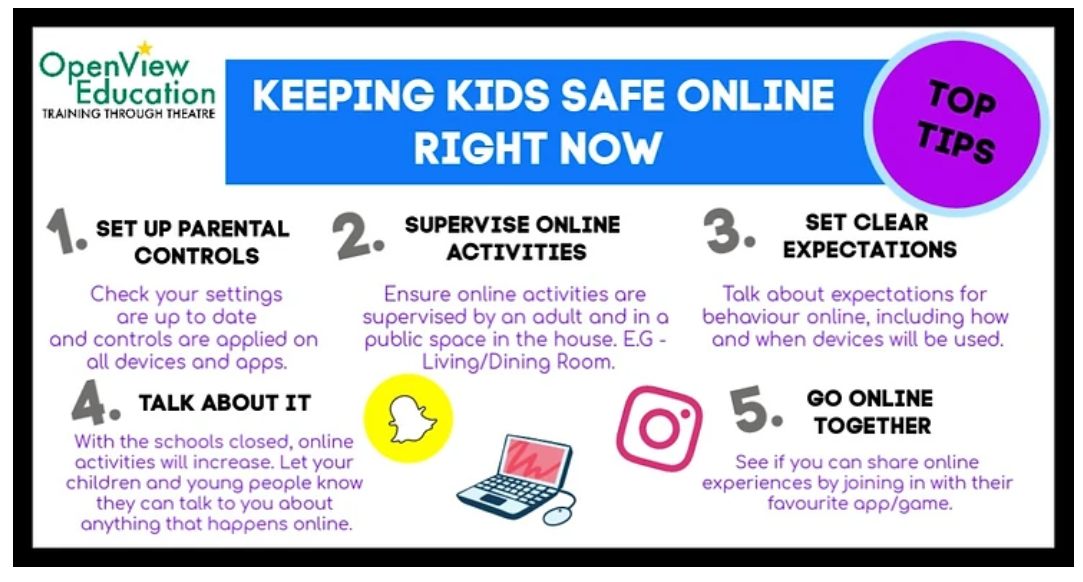 OpenView Education
TRAINING THROUGH THEATRE

KEEPING KIDS SAFE ONLINE RIGHT NOW

TOP TIPS

1. SET UP PARENTAL CONTROLS

Check your settings are up to date and controls are applied on all devices and apps.

2. SUPERVISE ONLINE ACTIVITIES

Ensure online activities are supervised by an adult and in a public space in the house. E.G - Living/Dining Room.

3. SET CLEAR EXPECTATIONS

Talk about expectations for behaviour online, including how and when devices will be used.

4. TALK ABOUT IT

With the schools closed, online activities will increase. Let your children and young people know they can talk to you about anything that happens online.

5. GO ONLINE TOGETHER

See if you can share online experiences by joining in with their favourite app/game.